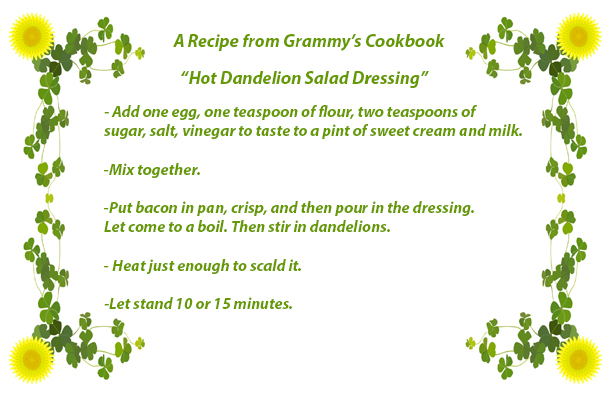 A Recipe from Grammy's Cookbook

"Hot Dandelion Salad Dressing"

- Add one egg, one teaspoon of flour, two teaspoons of sugar, salt, vinegar to taste to a pint of sweet cream and milk.

-Mix together.

-Put bacon in pan, crisp, and then pour in the dressing. Let come to a boil. Then stir in dandelions.

- Heat just enough to scald it.

-Let stand 10 or 15 minutes.